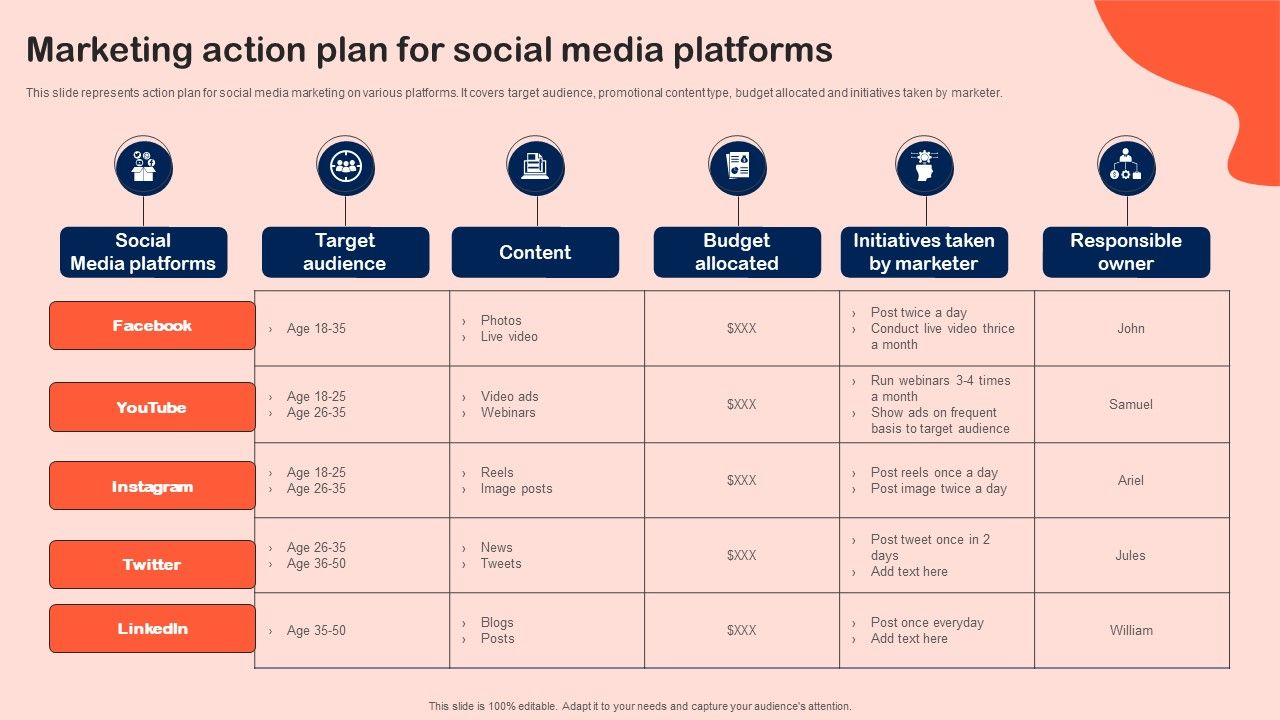 Marketing action plan for social media platforms

This slide represents action plan for social media marketing on various platforms. It covers target audience, promotional content type, budget allocated and initiatives taken by marketer.

| Social Media platforms | Target audience | Content | Budget allocated | Initiatives taken by marketer | Responsible owner |
|---|---|---|---|---|---|
| Facebook | › Age 18-35 | › Photos › Live video | $XXX | › Post twice a day › Conduct live video thrice a month | John |
| YouTube | › Age 18-25 › Age 26-35 | › Video ads › Webinars | $XXX | › Run webinars 3-4 times a month › Show ads on frequent basis to target audience | Samuel |
| Instagram | › Age 18-25 › Age 26-35 | › Reels › Image posts | $XXX | › Post reels once a day › Post image twice a day | Ariel |
| Twitter | › Age 26-35 › Age 36-50 | › News › Tweets | $XXX | › Post tweet once in 2 days › Add text here | Jules |
| LinkedIn | › Age 35-50 | › Blogs › Posts | $XXX | › Post once everyday › Add text here | William |

This slide is 100% editable. Adapt it to your needs and capture your audience's attention.